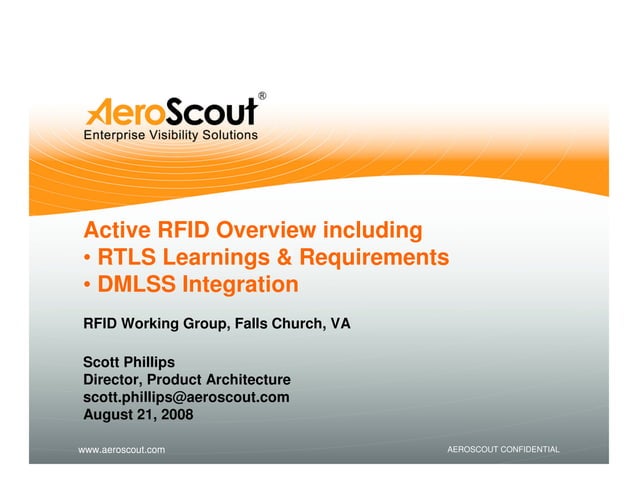 AeroScout®
Enterprise Visibility Solutions

Active RFID Overview including
• RTLS Learnings & Requirements
• DMLSS Integration

RFID Working Group, Falls Church, VA

Scott Phillips
Director, Product Architecture
scott.phillips@aeroscout.com
August 21, 2008

www.aeroscout.com

AEROSCOUT CONFIDENTIAL